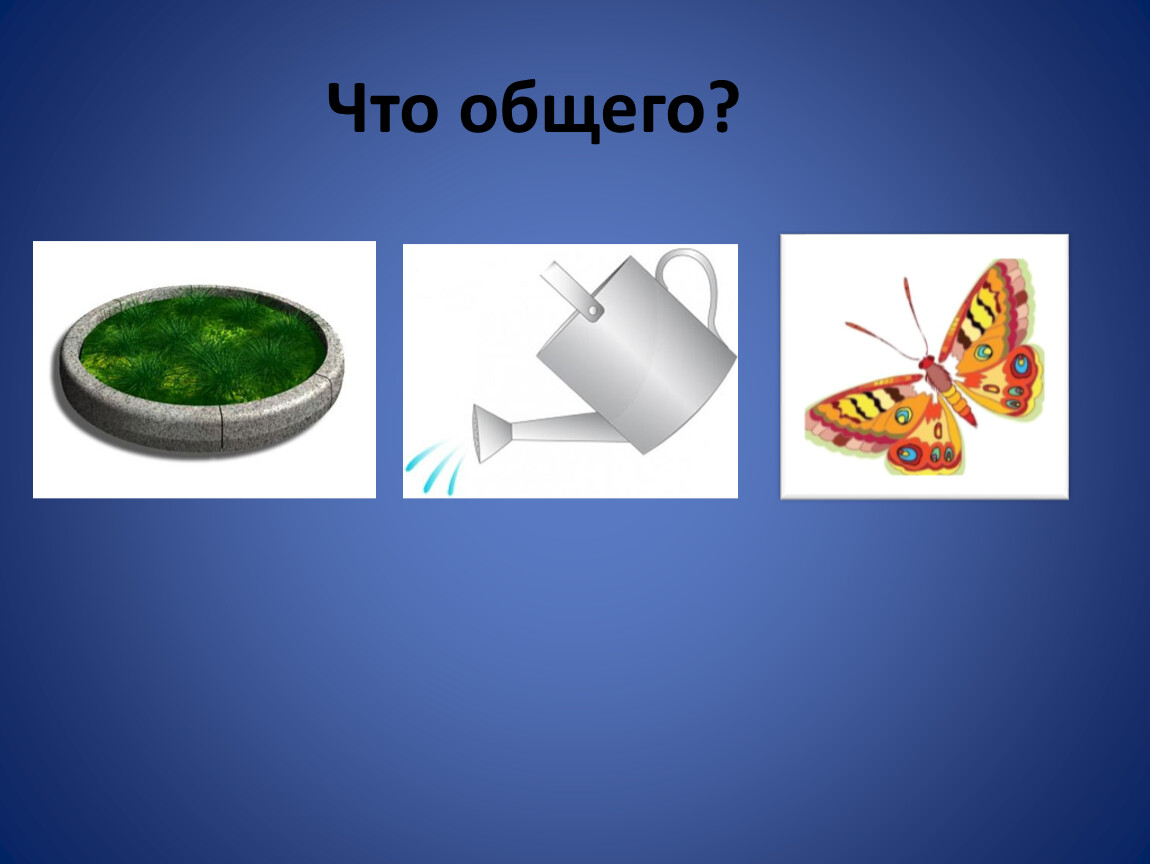 Что общего?